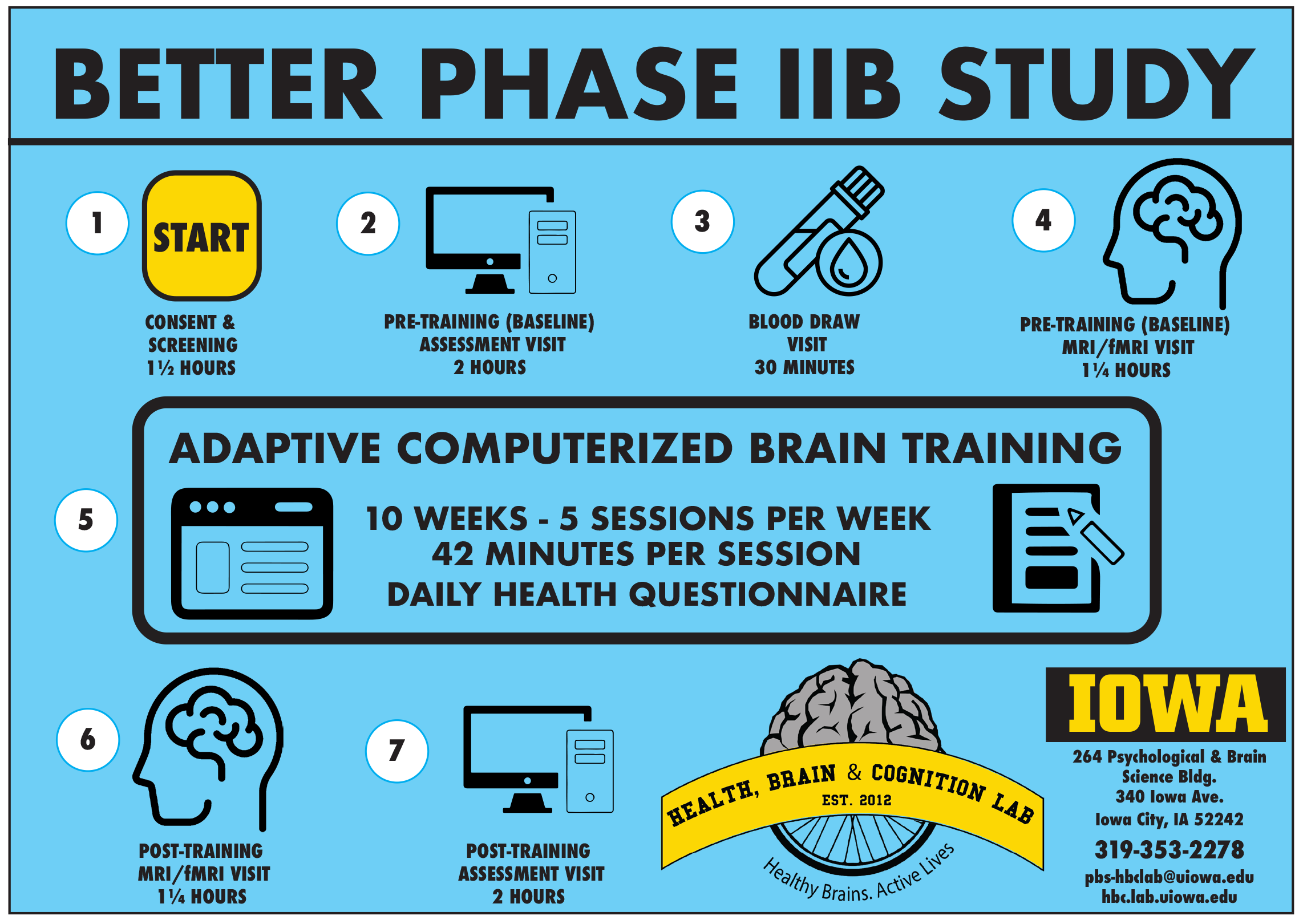 BETTER PHASE IIB STUDY

1

START

CONSENT & SCREENING 1½ HOURS

2

PRE-TRAINING (BASELINE) ASSESSMENT VISIT 2 HOURS

3

BLOOD DRAW VISIT 30 MINUTES

4

PRE-TRAINING (BASELINE) MRI/fMRI VISIT 1¼ HOURS

5

ADAPTIVE COMPUTERIZED BRAIN TRAINING

10 WEEKS - 5 SESSIONS PER WEEK
42 MINUTES PER SESSION
DAILY HEALTH QUESTIONNAIRE

6

POST-TRAINING MRI/fMRI VISIT 1¼ HOURS

7

POST-TRAINING ASSESSMENT VISIT 2 HOURS

HEALTH, BRAIN & COGNITION LAB
EST. 2012
Healthy Brains. Active Lives

IOWA

264 Psychological & Brain Science Bldg.
340 Iowa Ave.
Iowa City, IA 52242
319-353-2278
pbs-hbclab@uiowa.edu
hbc.lab.uiowa.edu